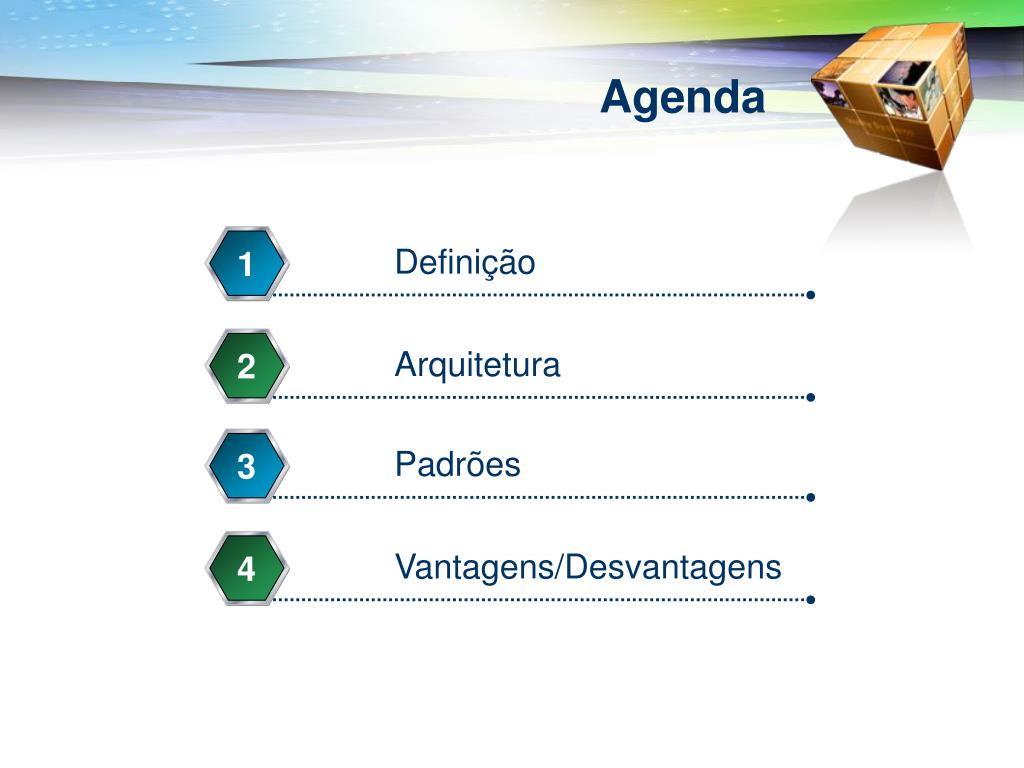 Agenda

1 Definição

2 Arquitetura

3 Padrões

4 Vantagens/Desvantagens